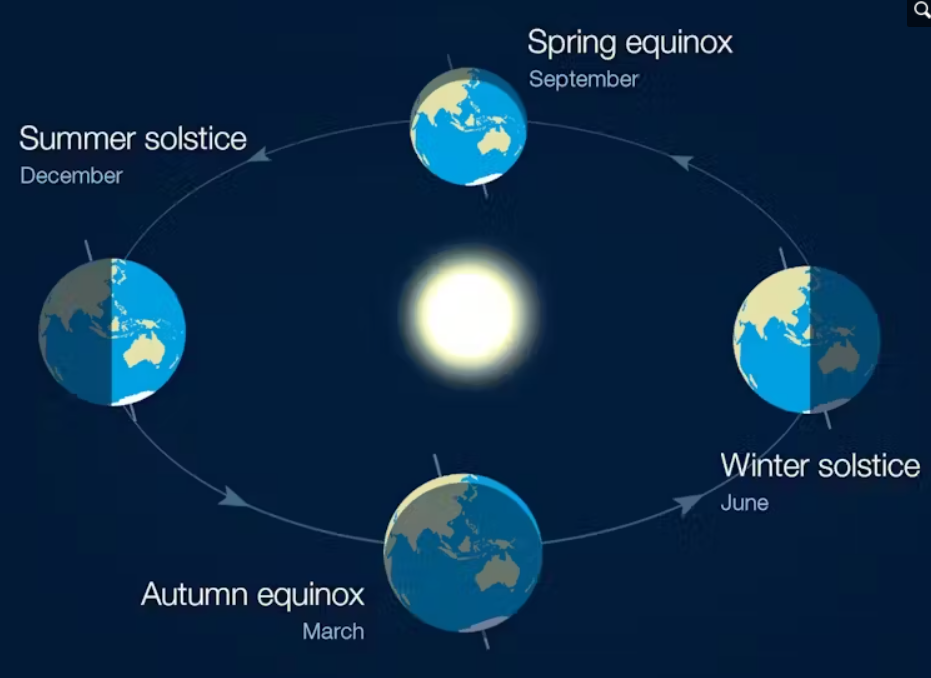 Spring equinox
September

Summer solstice
December

Winter solstice
June

Autumn equinox
March